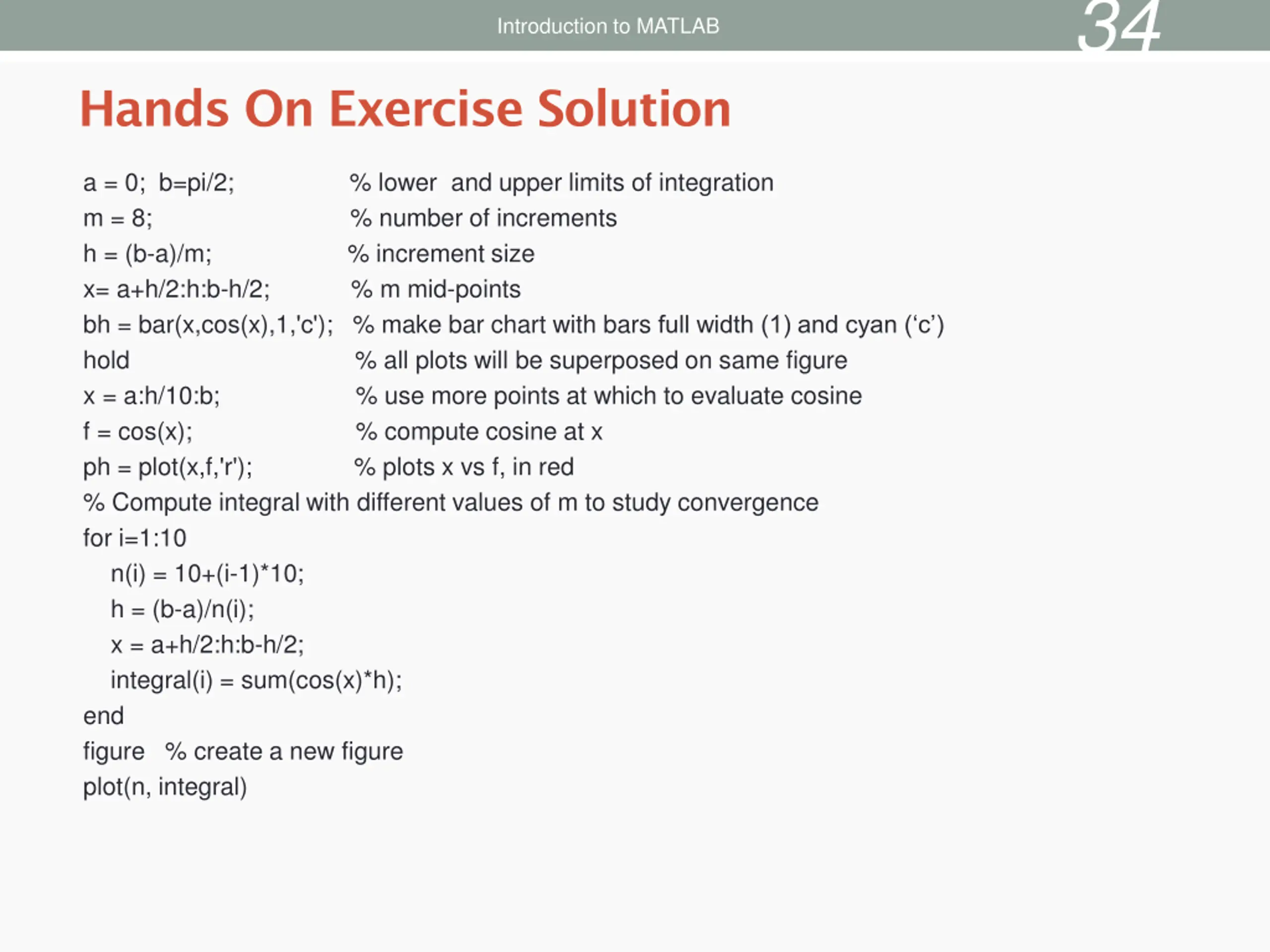 Introduction to MATLAB 34

Hands On Exercise Solution

a = 0; b=pi/2; % lower and upper limits of integration
m = 8; % number of increments
h = (b-a)/m; % increment size
x= a+h/2:h:b-h/2; % m mid-points
bh = bar(x,cos(x),1,'c'); % make bar chart with bars full width (1) and cyan (‘c’)
hold % all plots will be superposed on same figure
x = a:h/10:b; % use more points at which to evaluate cosine
f = cos(x); % compute cosine at x
ph = plot(x,f,'r'); % plots x vs f, in red
% Compute integral with different values of m to study convergence
for i=1:10
n(i) = 10+(i-1)*10;
h = (b-a)/n(i);
x = a+h/2:h:b-h/2;
integral(i) = sum(cos(x)*h);
end
figure % create a new figure
plot(n, integral)